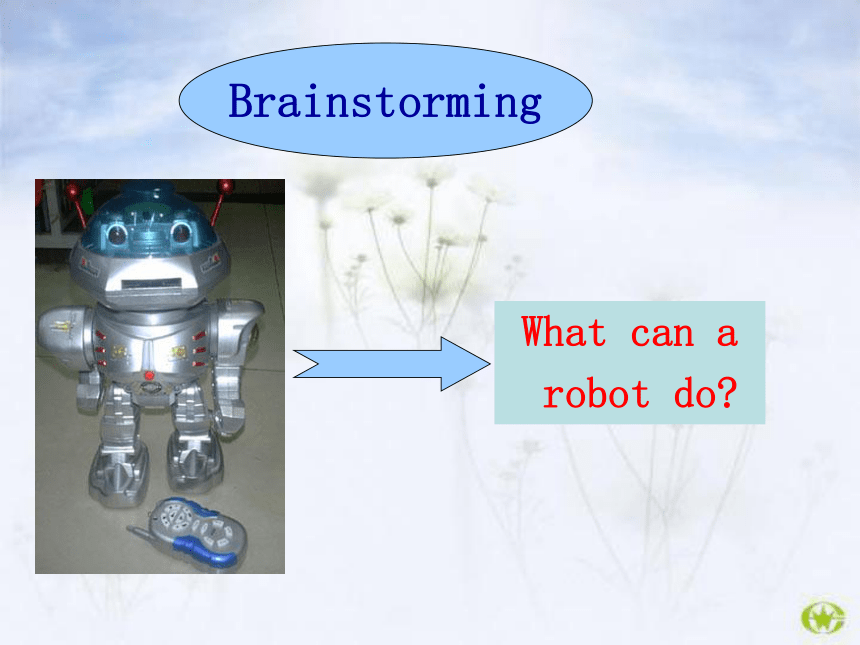 Brainstorming

What can a robot do?